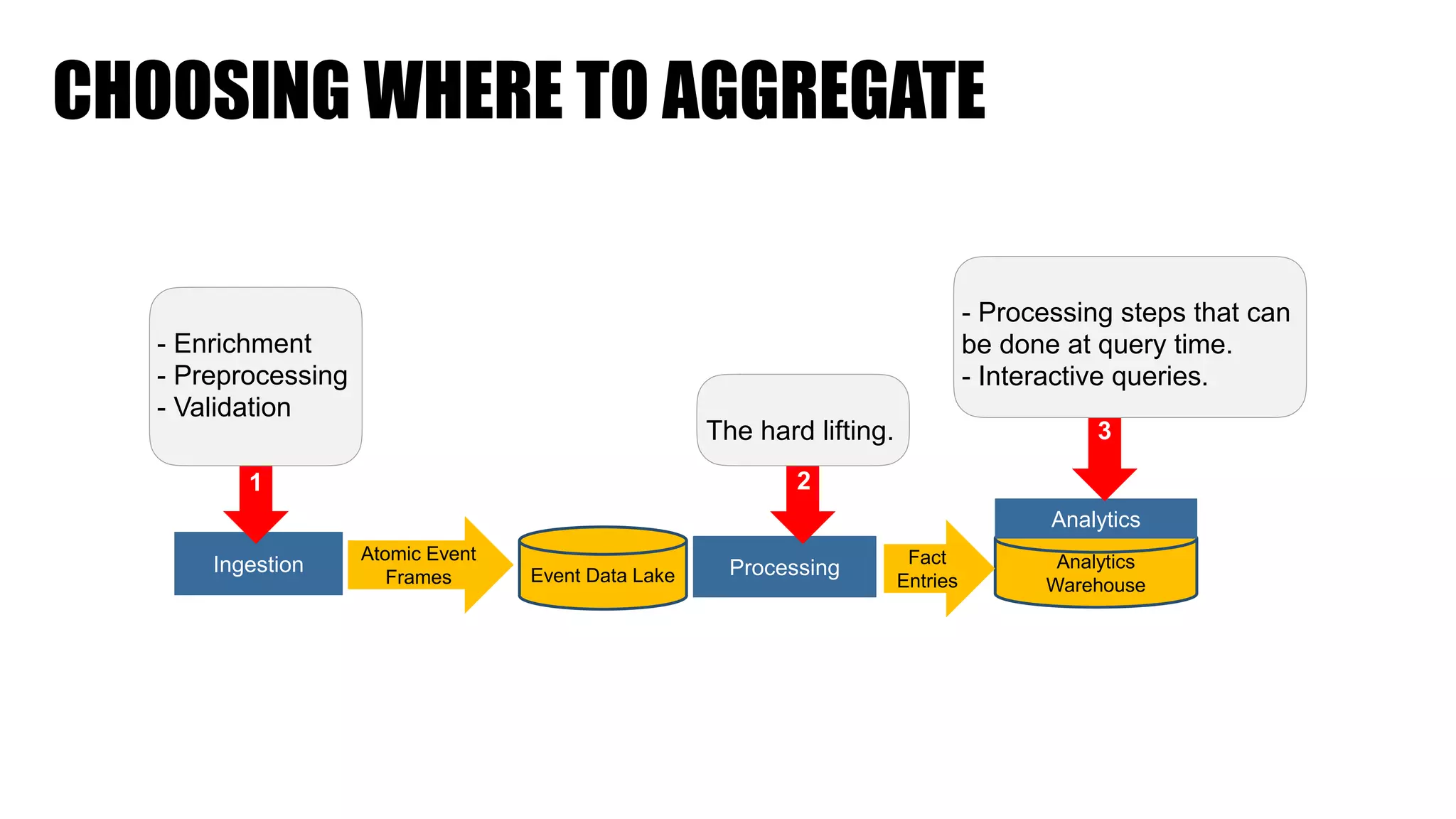 CHOOSING WHERE TO AGGREGATE

- Enrichment
- Preprocessing
- Validation

1

Ingestion

Atomic Event Frames

Event Data Lake

The hard lifting.

2

Processing

Fact Entries

- Processing steps that can be done at query time.
- Interactive queries.

3

Analytics

Analytics Warehouse